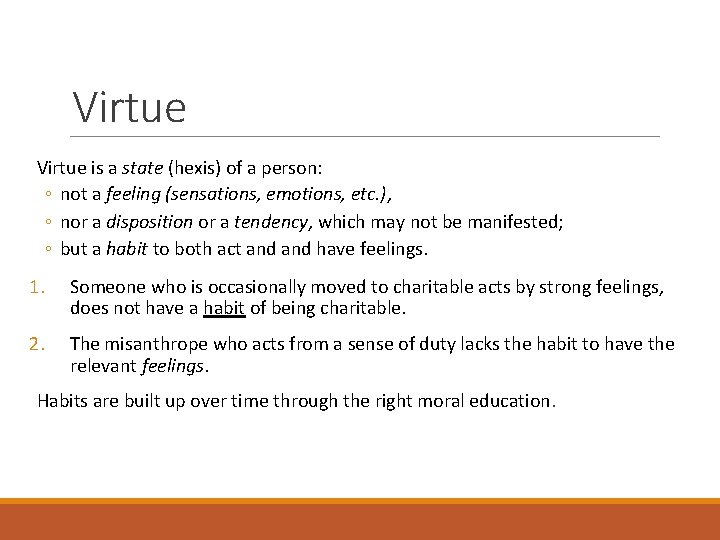 Virtue

Virtue is a state (hexis) of a person:
◦ not a feeling (sensations, emotions, etc.),
◦ nor a disposition or a tendency, which may not be manifested;
◦ but a habit to both act and and have feelings.

1. Someone who is occasionally moved to charitable acts by strong feelings, does not have a habit of being charitable.

2. The misanthrope who acts from a sense of duty lacks the habit to have the relevant feelings.

Habits are built up over time through the right moral education.